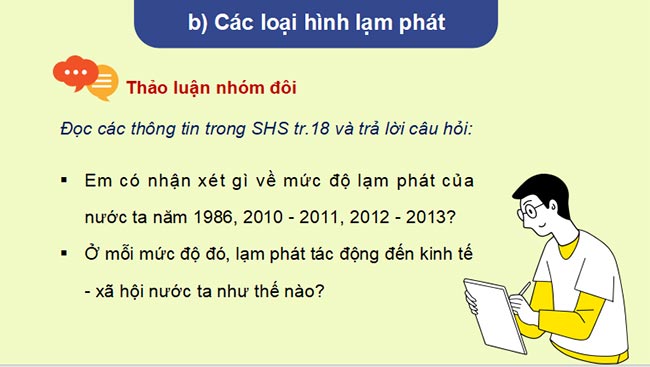 b) Các loại hình lạm phát

Thảo luận nhóm đôi

Đọc các thông tin trong SHS tr.18 và trả lời câu hỏi:

▪ Em có nhận xét gì về mức độ lạm phát của nước ta năm 1986, 2010 - 2011, 2012 - 2013?

▪ Ở mỗi mức độ đó, lạm phát tác động đến kinh tế - xã hội nước ta như thế nào?